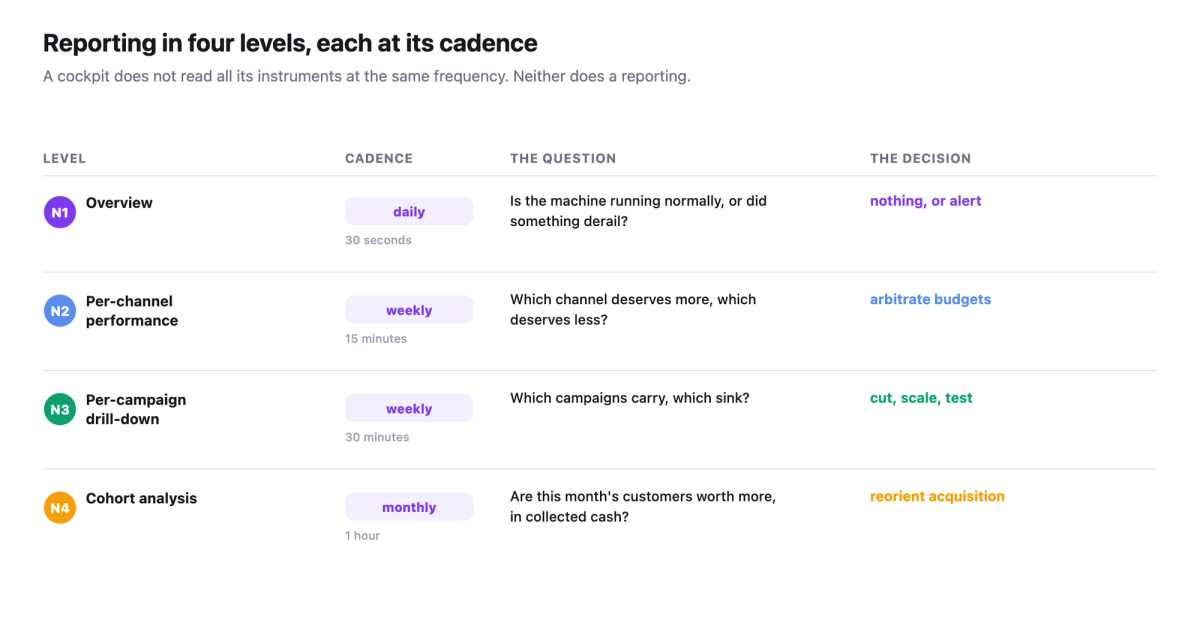 Reporting in four levels, each at its cadence

A cockpit does not read all its instruments at the same frequency. Neither does a reporting.

| LEVEL | CADENCE | THE QUESTION | THE DECISION |
|---|---|---|---|
| N1 Overview | daily 30 seconds | Is the machine running normally, or did something derail? | nothing, or alert |
| N2 Per-channel performance | weekly 15 minutes | Which channel deserves more, which deserves less? | arbitrate budgets |
| N3 Per-campaign drill-down | weekly 30 minutes | Which campaigns carry, which sink? | cut, scale, test |
| N4 Cohort analysis | monthly 1 hour | Are this month's customers worth more, in collected cash? | reorient acquisition |